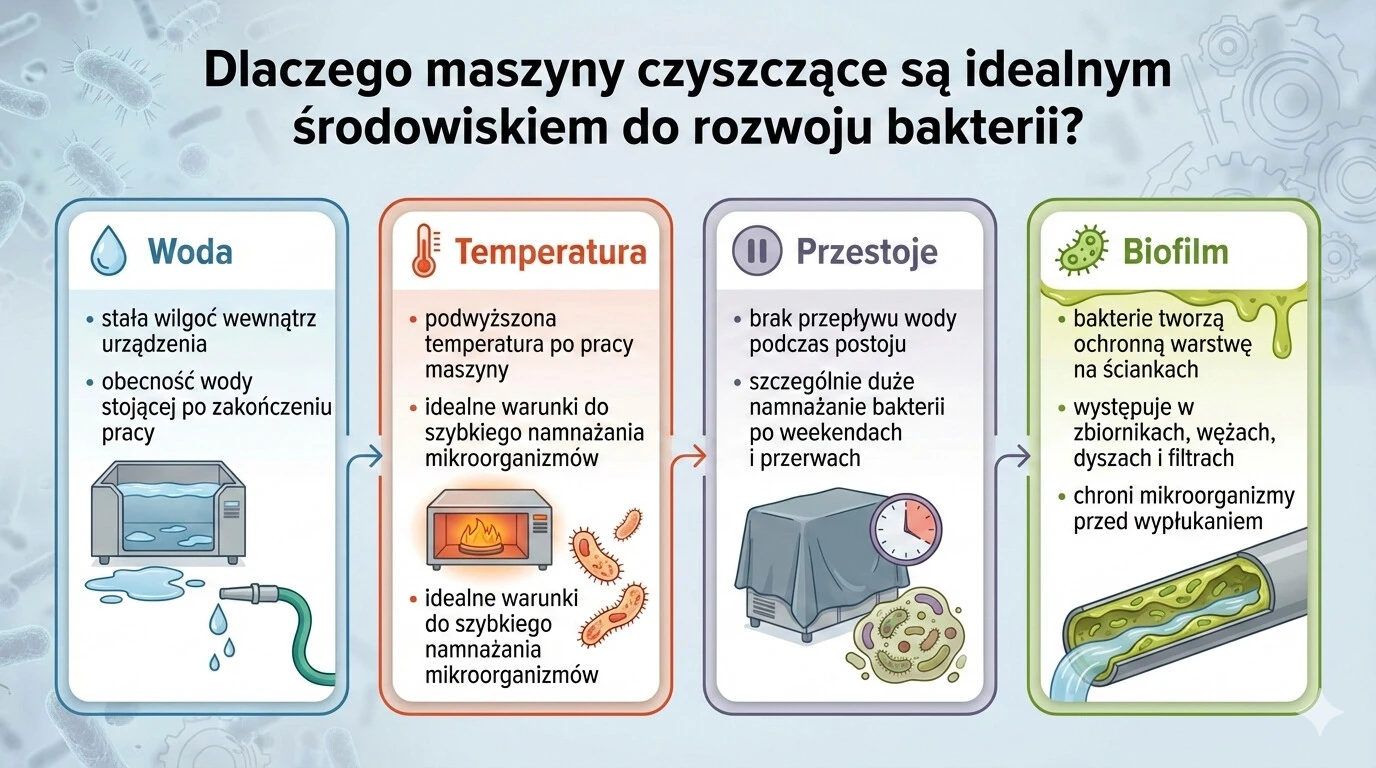 Dlaczego maszyny czyszczące są idealnym środowiskiem do rozwoju bakterii?

Woda

• stała wilgoć wewnątrz urządzenia
• obecność wody stojącej po zakończeniu pracy

Temperatura

• podwyższona temperatura po pracy maszyny
• idealne warunki do szybkiego namnażania mikroorganizmów
• idealne warunki do szybkiego namnażania mikroorganizmów

Przestoje

• brak przepływu wody podczas postoju
• szczególnie duże namnażanie bakterii po weekendach i przerwach

Biofilm

• bakterie tworzą ochronną warstwę na ściankach
• występuje w zbiornikach, wężach, dyszach i filtrach
• chroni mikroorganizmy przed wypłukaniem